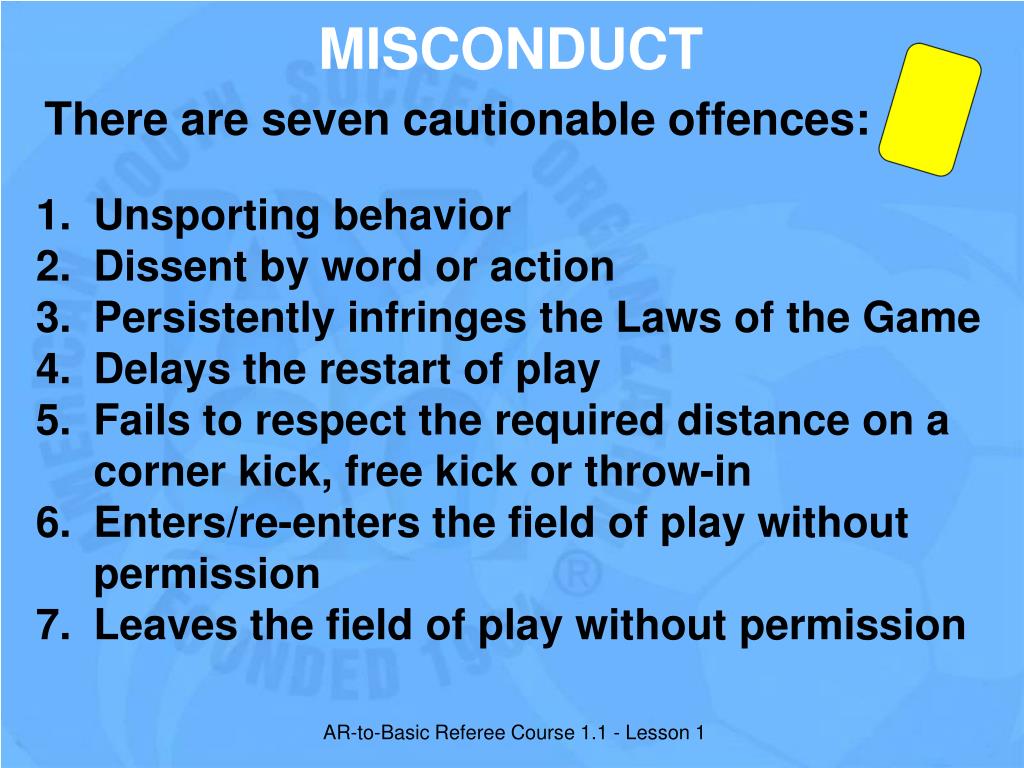 MISCONDUCT

There are seven cautionable offences:

1. Unsporting behavior
2. Dissent by word or action
3. Persistently infringes the Laws of the Game
4. Delays the restart of play
5. Fails to respect the required distance on a corner kick, free kick or throw-in
6. Enters/re-enters the field of play without permission
7. Leaves the field of play without permission

AR-to-Basic Referee Course 1.1 - Lesson 1